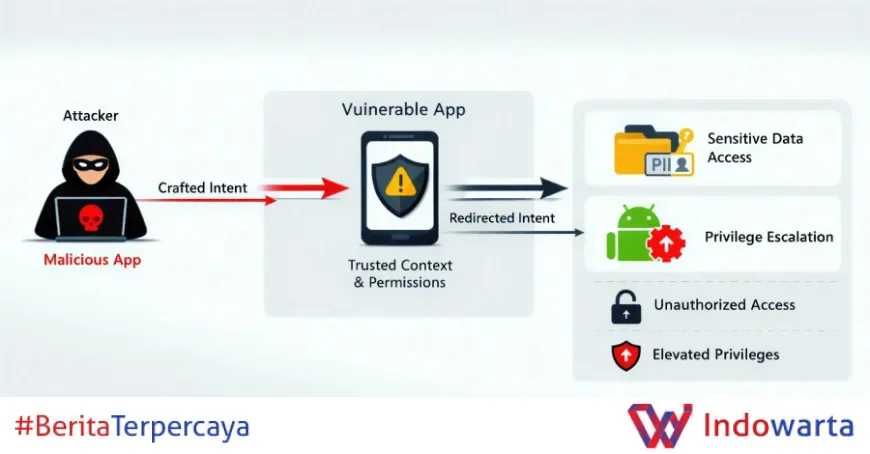 Attacker

Malicious App

Crafted Intent

Vuinerable App

Trusted Context & Permissions

Redirected Intent

PII

Sensitive Data Access

Privilege Escalation

Unauthorized Access

Elevated Privileges

#BeritaTerpercaya

Indowarta